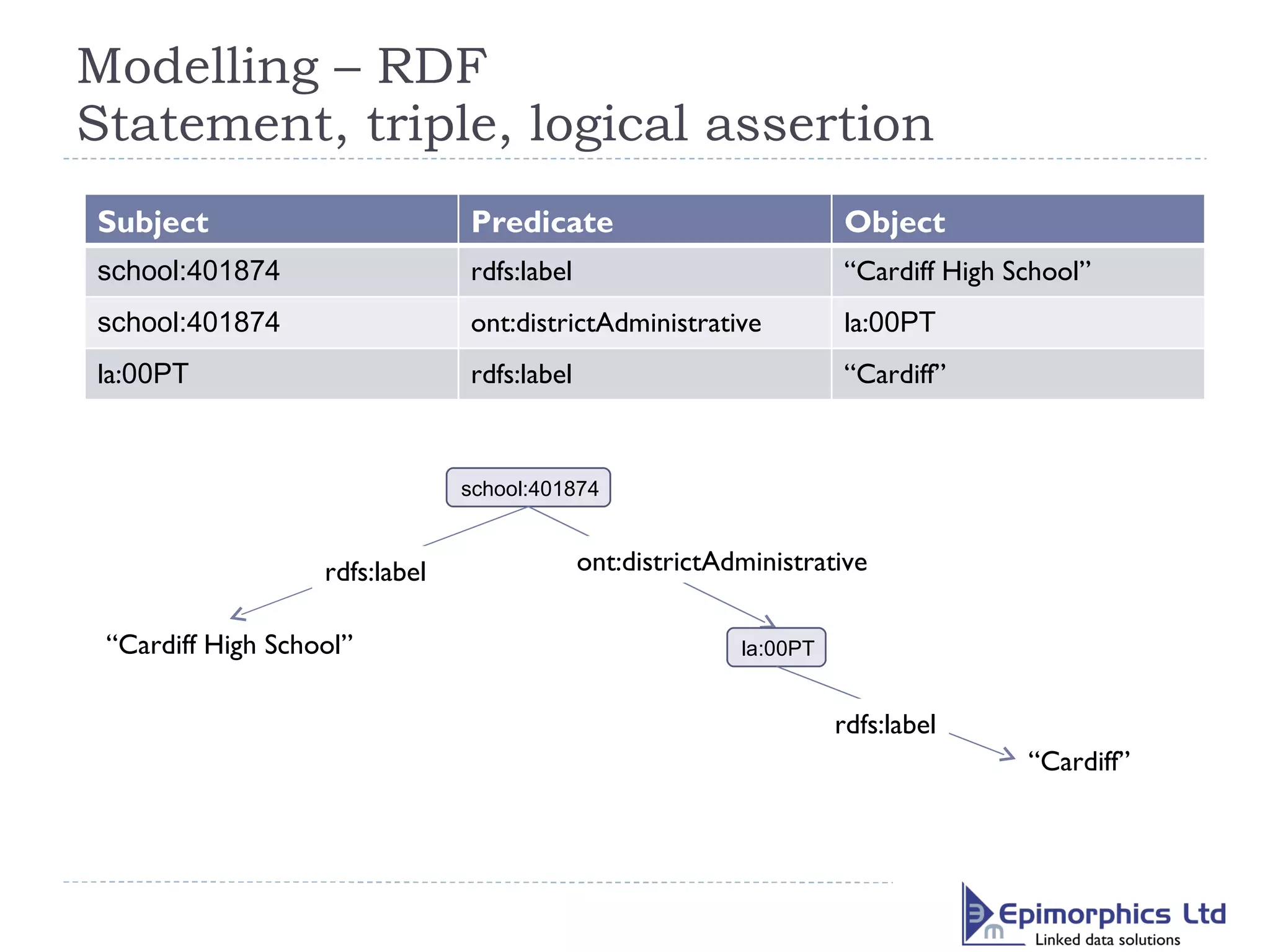 Modelling – RDF
Statement, triple, logical assertion

| Subject | Predicate | Object |
|---|---|---|
| school:401874 | rdfs:label | “Cardiff High School” |
| school:401874 | ont:districtAdministrative | la:00PT |
| la:00PT | rdfs:label | “Cardiff” |

school:401874

rdfs:label

ont:districtAdministrative

“Cardiff High School”

la:00PT

rdfs:label

“Cardiff”

Epimorphics Ltd
Linked data solutions